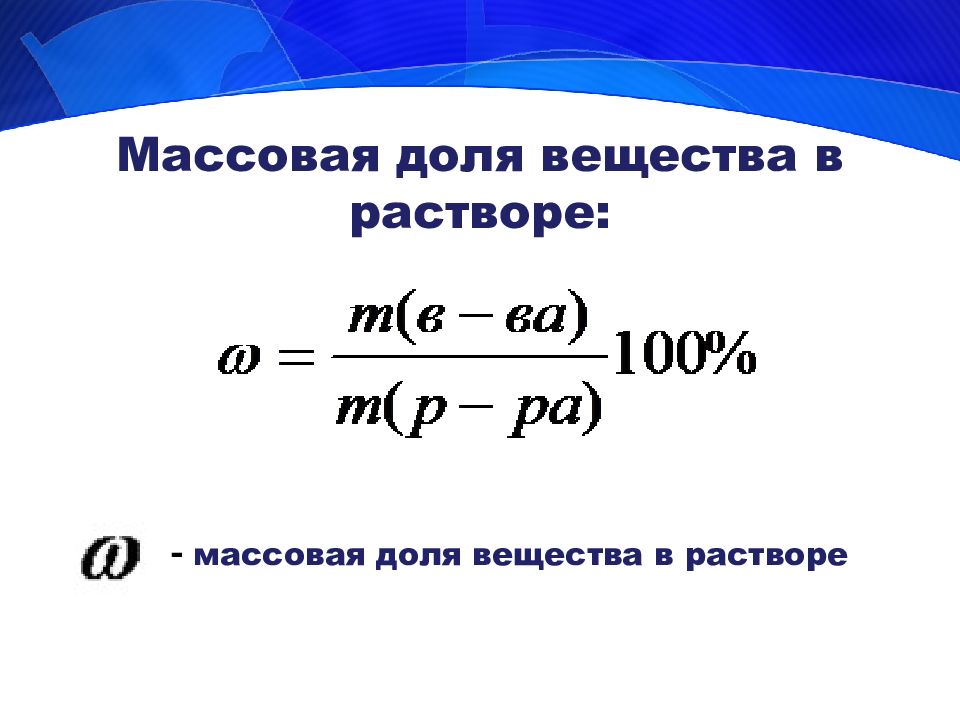 Массовая доля вещества в растворе:

$\omega = \frac{m(в-ва)}{m(р-ра)}100\%$

$\omega$ - массовая доля вещества в растворе